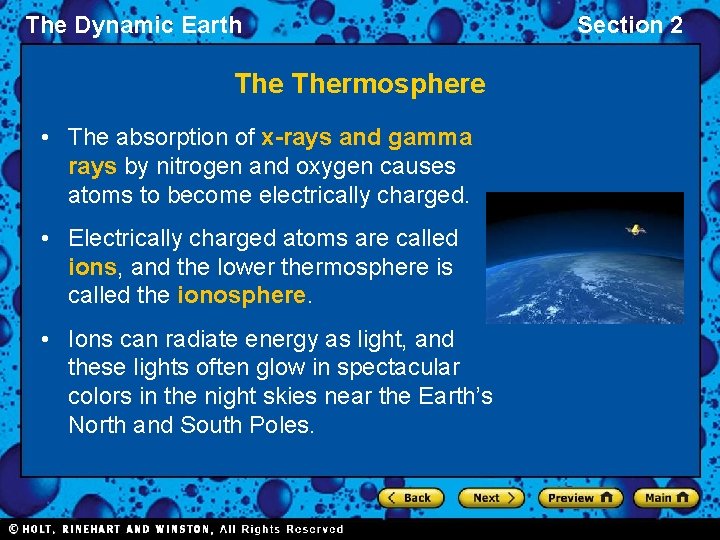 The Dynamic Earth

Section 2

The Thermosphere

• The absorption of x-rays and gamma rays by nitrogen and oxygen causes atoms to become electrically charged.

• Electrically charged atoms are called ions, and the lower thermosphere is called the ionosphere.

• Ions can radiate energy as light, and these lights often glow in spectacular colors in the night skies near the Earth's North and South Poles.

Back

Next

Preview

Main

© HOLT, RINEHART AND WINSTON, All Rights Reserved